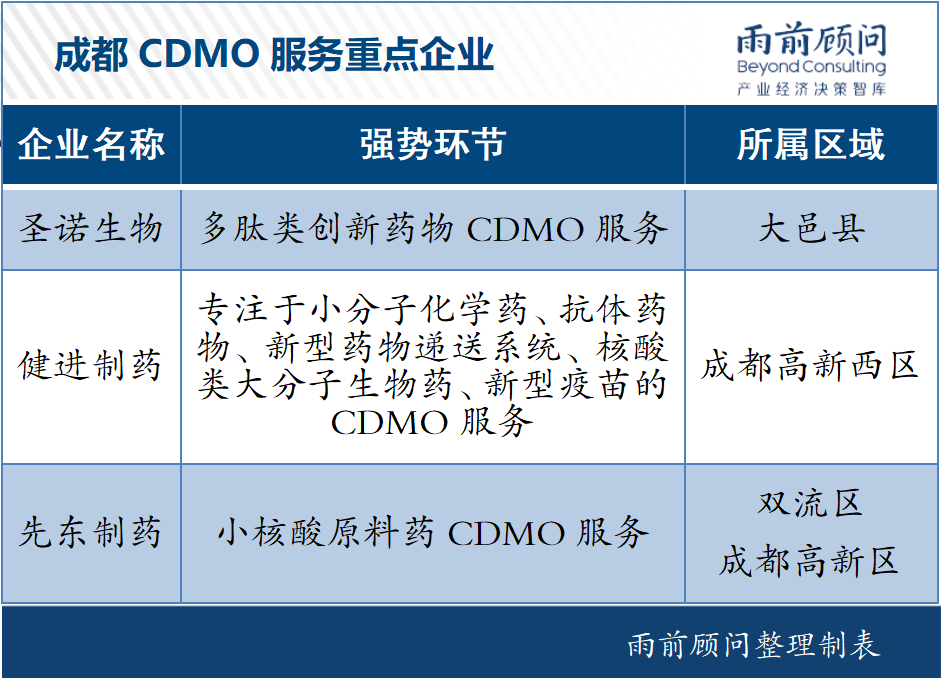 成都 CDMO 服务重点企业

雨前顾问
Beyond Consulting
产业经济决策智库

| 企业名称 | 强势环节 | 所属区域 |
|---|---|---|
| 圣诺生物 | 多肽类创新药物 CDMO 服务 | 大邑县 |
| 健进制药 | 专注于小分子化学药、抗体药物、新型药物递送系统、核酸类大分子生物药、新型疫苗的 CDMO 服务 | 成都高新西区 |
| 先东制药 | 小核酸原料药 CDMO 服务 | 双流区 成都高新区 |

雨前顾问整理制表